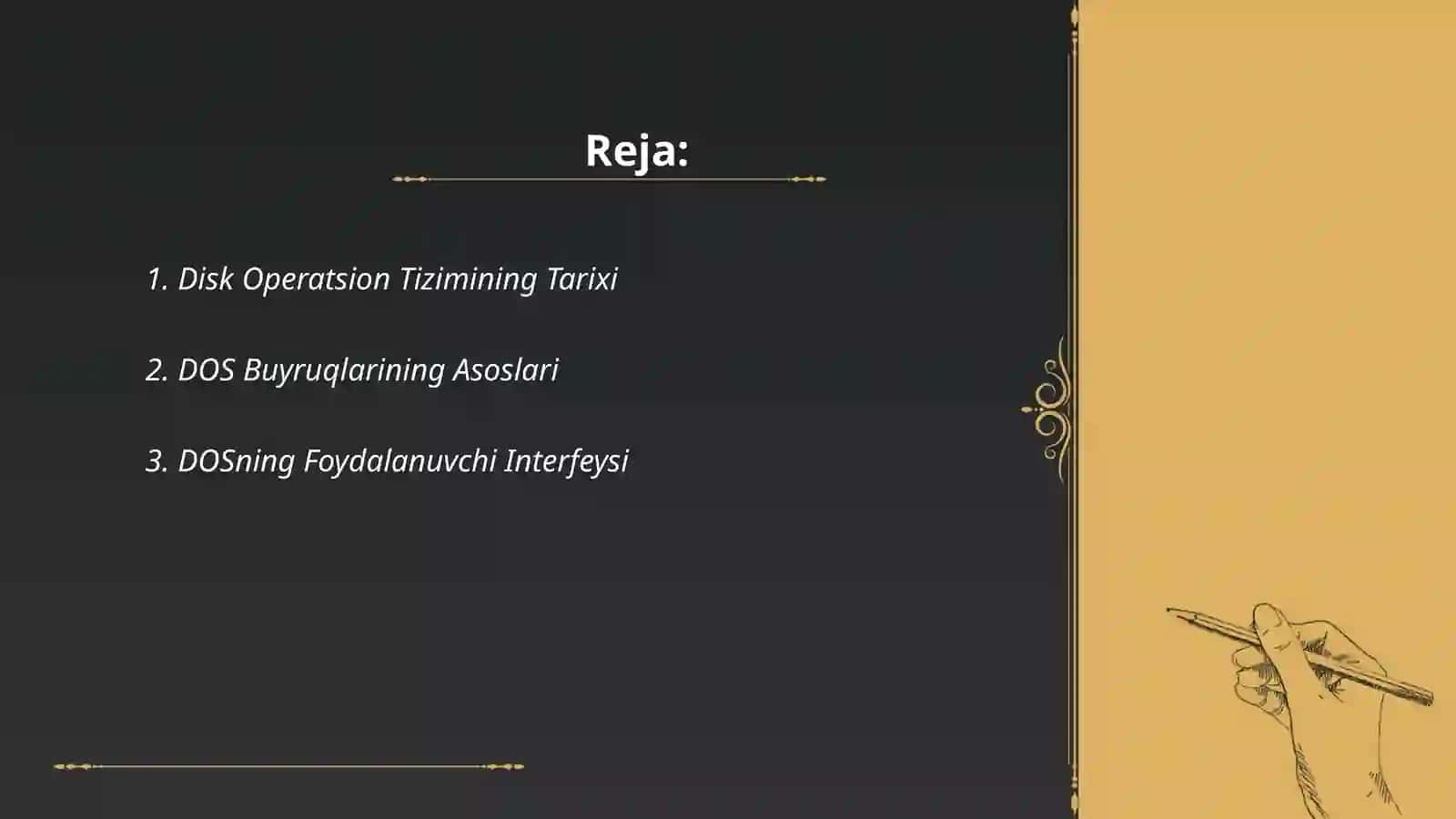 Reja:

1. Disk Operatsion Tizimining Tarixi

2. DOS Buyruqlarining Asoslari

3. DOSning Foydalanuvchi Interfeysi